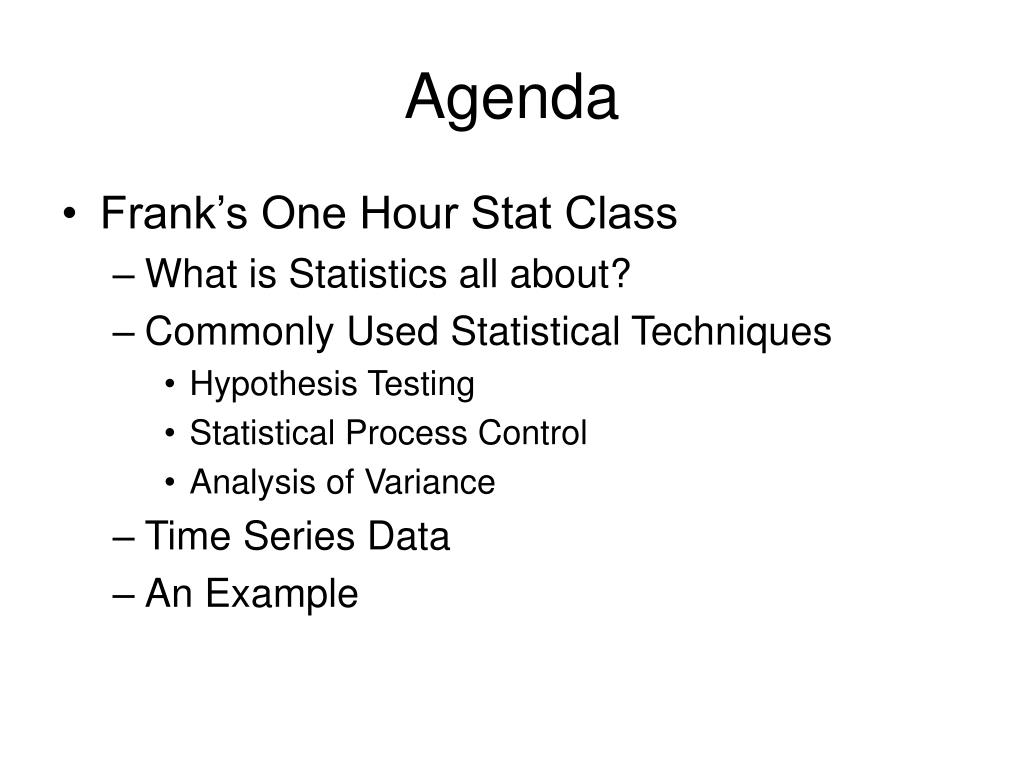 Agenda

• Frank’s One Hour Stat Class
– What is Statistics all about?
– Commonly Used Statistical Techniques
• Hypothesis Testing
• Statistical Process Control
• Analysis of Variance
– Time Series Data
– An Example